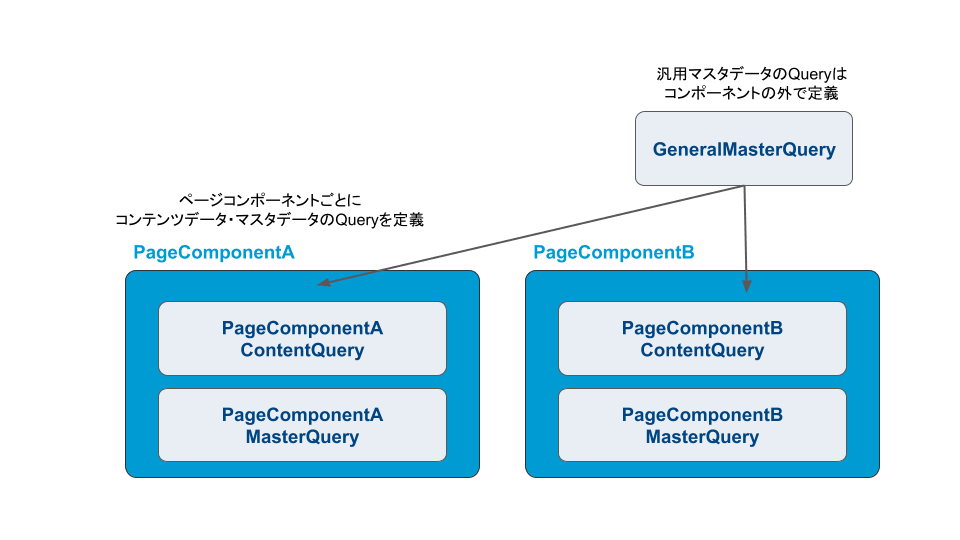 汎用マスタデータのQueryは
コンポーネントの外で定義

GeneralMasterQuery

ページコンポーネントごとに
コンテンツデータ・マスタデータのQueryを定義

PageComponentA

PageComponentA
ContentQuery

PageComponentA
MasterQuery

PageComponentB

PageComponentB
ContentQuery

PageComponentB
MasterQuery